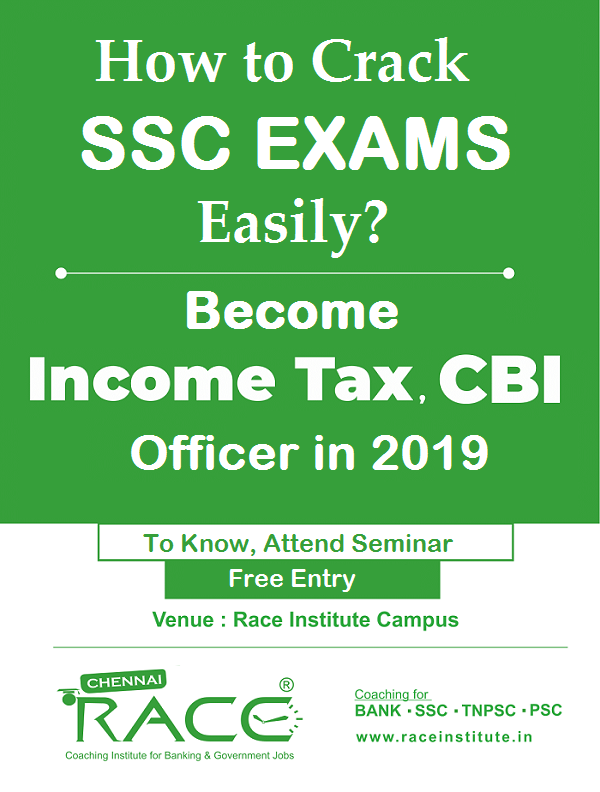 How to Crack
SSC EXAMS
Easily?

Become
Income Tax, CBI
Officer in 2019

To Know, Attend Seminar
Free Entry
Venue : Race Institute Campus

CHENNAI
RACE®
Coaching Institute for Banking & Government Jobs

Coaching for
BANK • SSC • TNPSC • PSC
www.raceinstitute.in